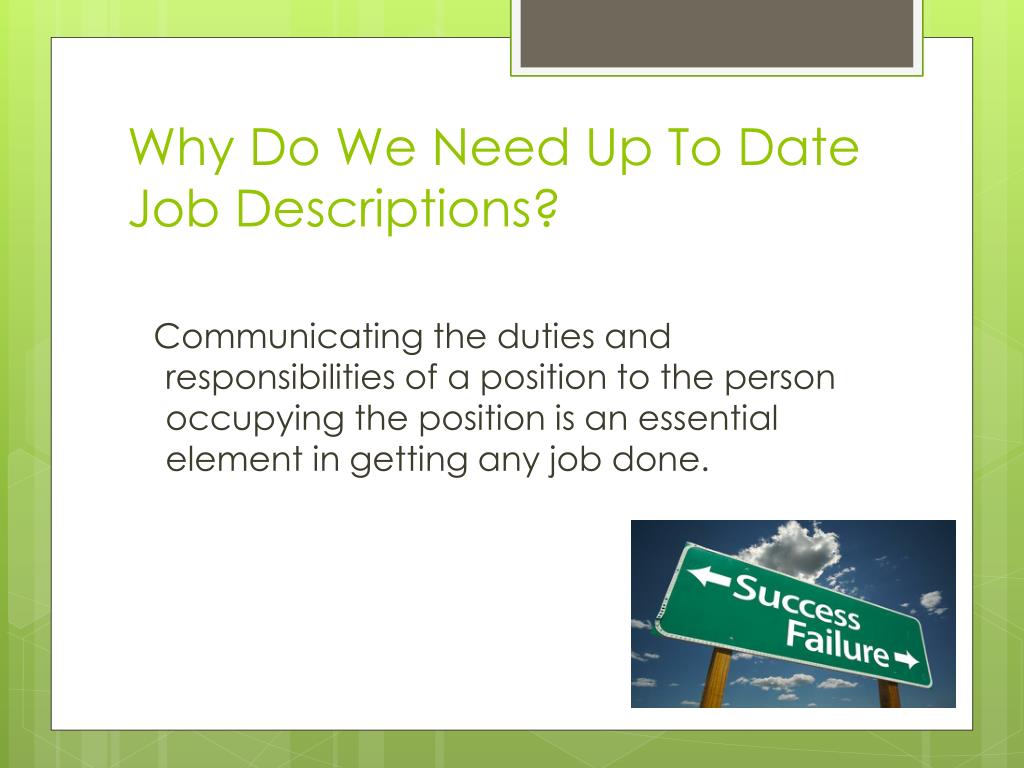 Why Do We Need Up To Date Job Descriptions?

Communicating the duties and responsibilities of a position to the person occupying the position is an essential element in getting any job done.

Success
Failure